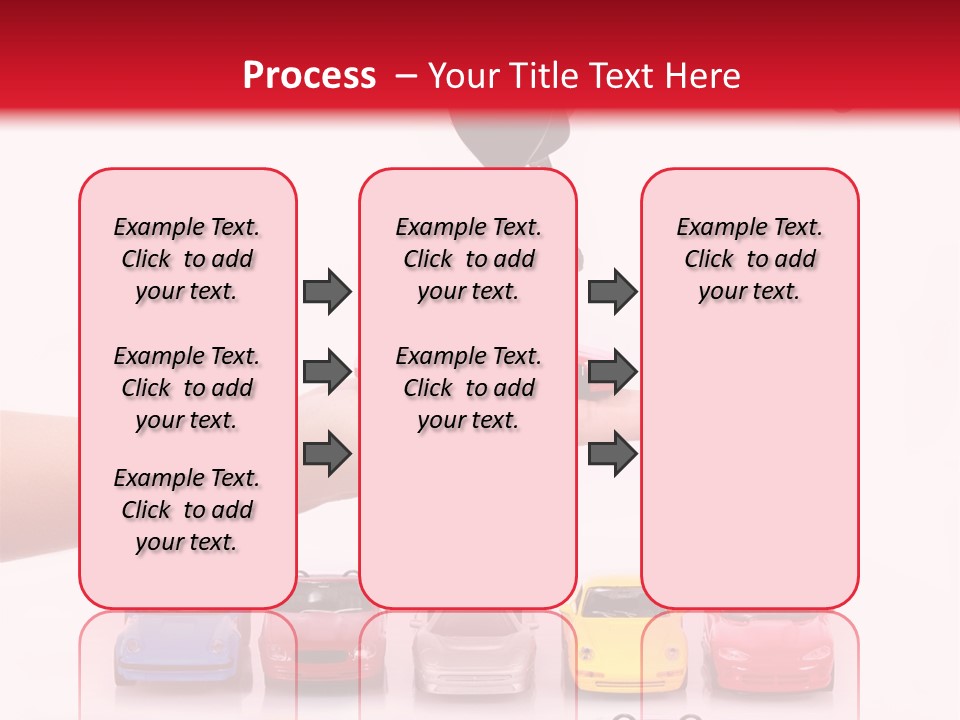 Process – Your Title Text Here

Example Text. Click to add your text.

Example Text. Click to add your text.

Example Text. Click to add your text.

Example Text. Click to add your text.

Example Text. Click to add your text.

Example Text. Click to add your text.